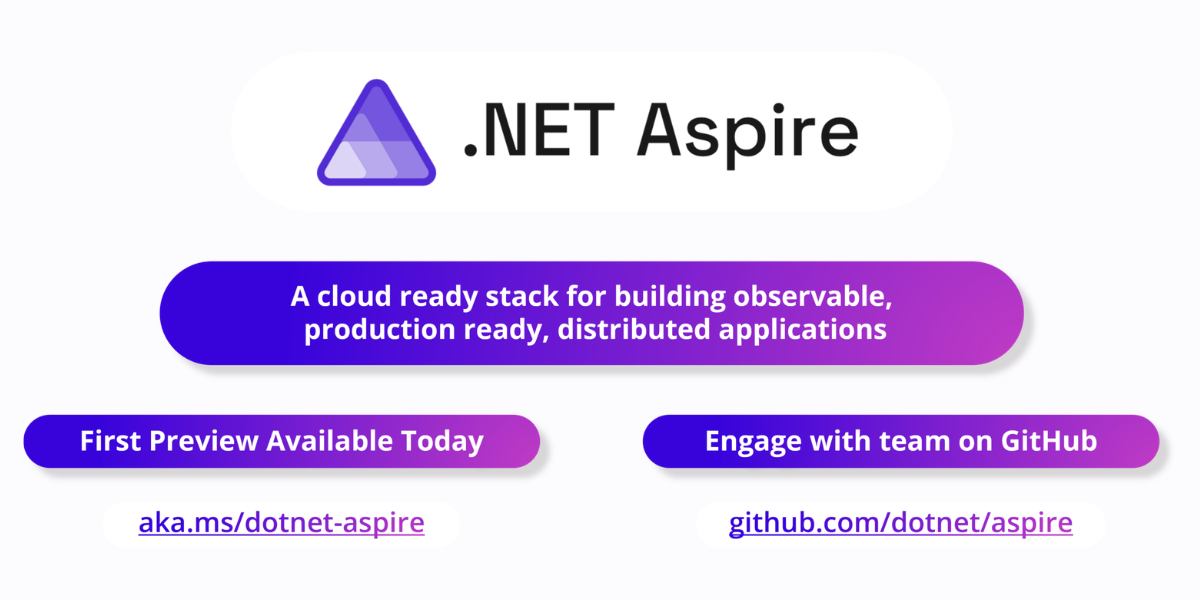 .NET Aspire

A cloud ready stack for building observable, production ready, distributed applications

First Preview Available Today

aka.ms/dotnet-aspire

Engage with team on GitHub

github.com/dotnet/aspire